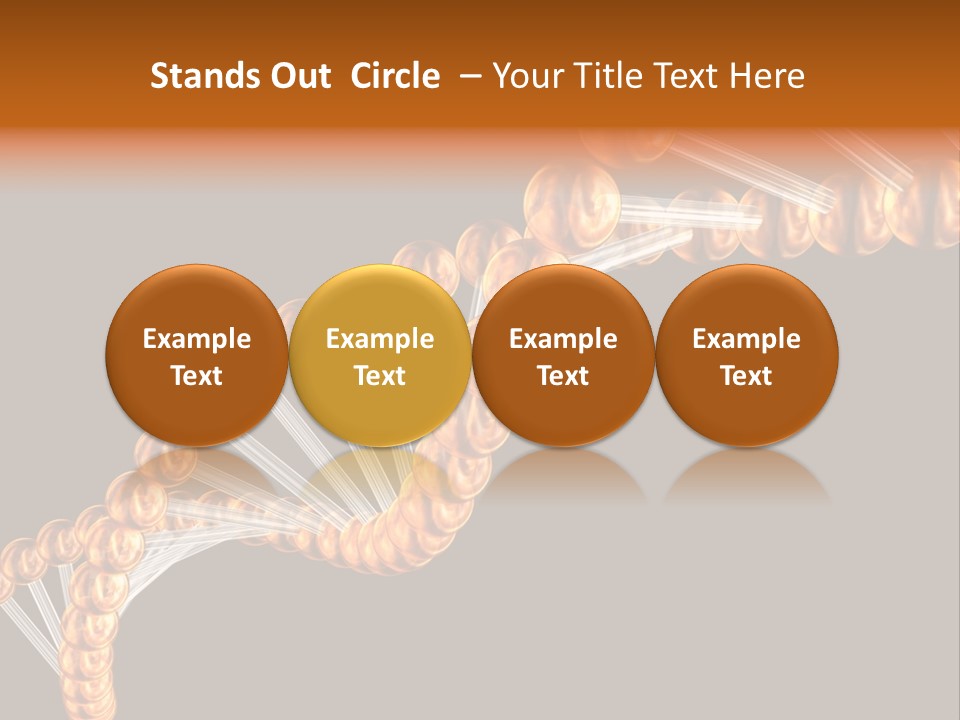 Stands Out Circle – Your Title Text Here

Example Text

Example Text

Example Text

Example Text